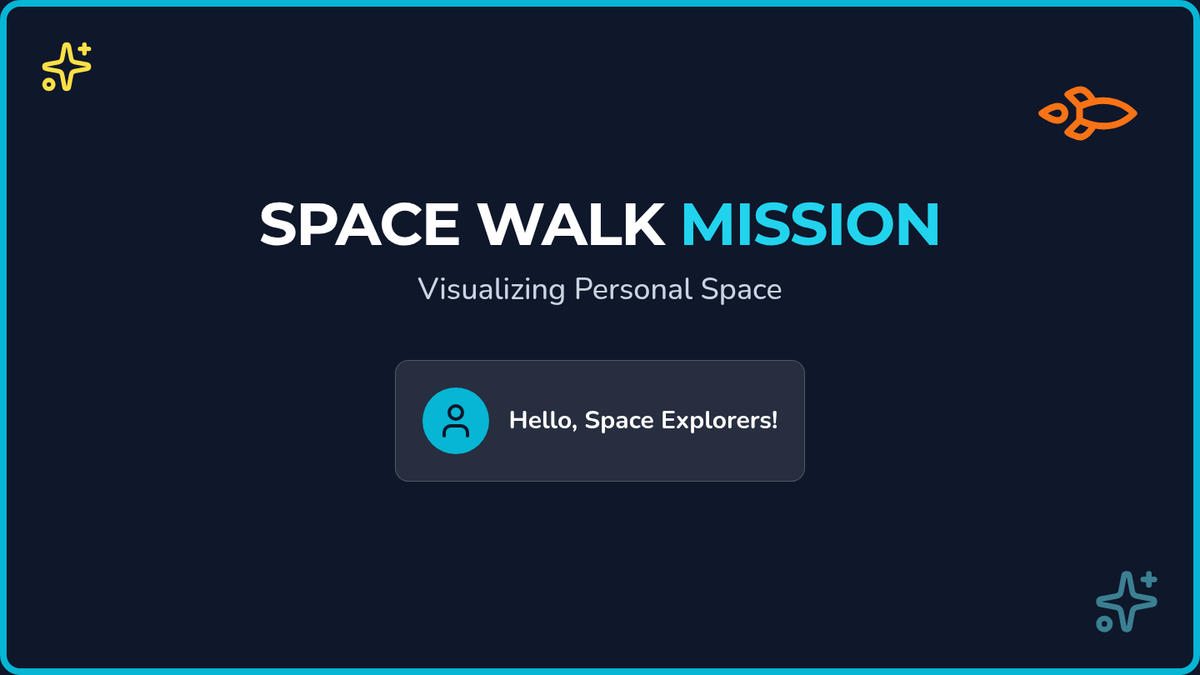 SPACE WALK MISSION

Visualizing Personal Space

Hello, Space Explorers!